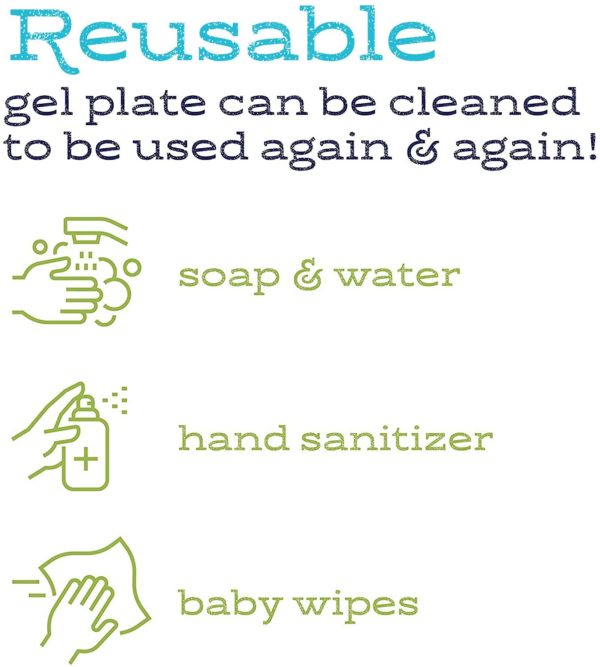 Reusable
gel plate can be cleaned to be used again & again!

soap & water

hand sanitizer

baby wipes